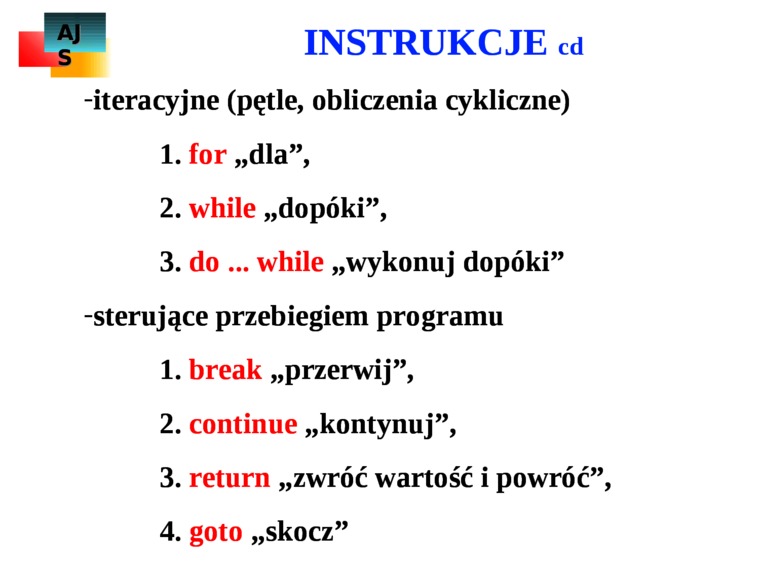 AJ
S

INSTRUKCJE cd

-iteracyjne (pętle, obliczenia cykliczne)

1. for „dla”,

2. while „dopóki”,

3. do ... while „wykonuj dopóki”

-sterujące przebiegiem programu

1. break „przerwij”,

2. continue „kontynuj”,

3. return „zwróć wartość i powróć”,

4. goto „skocz”